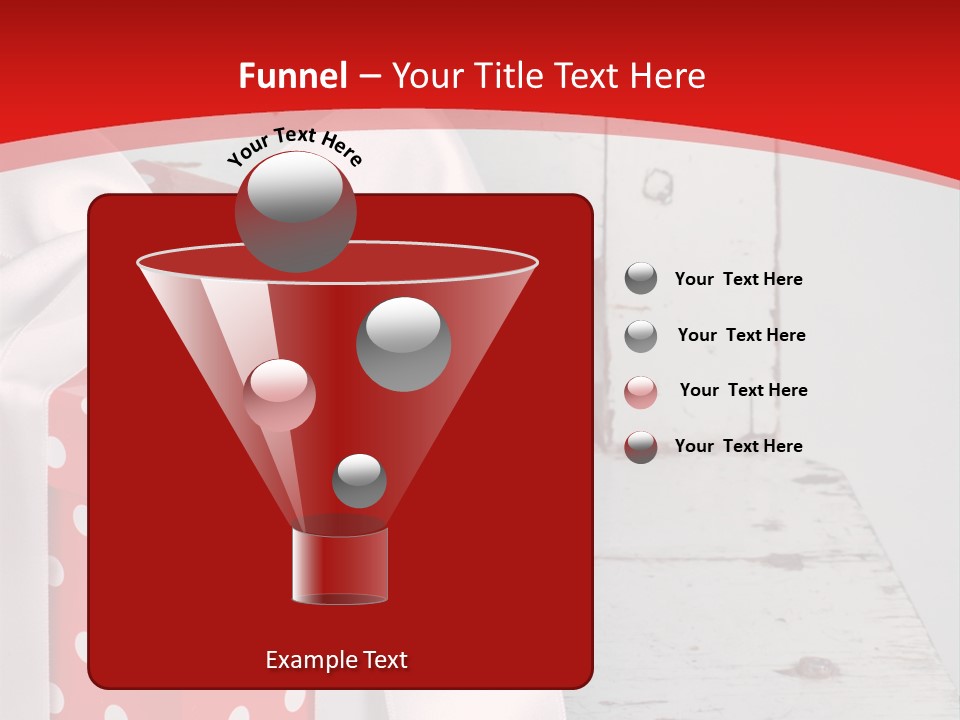 Funnel – Your Title Text Here

Your Text Here

Your Text Here

Your Text Here

Your Text Here

Your Text Here

Example Text